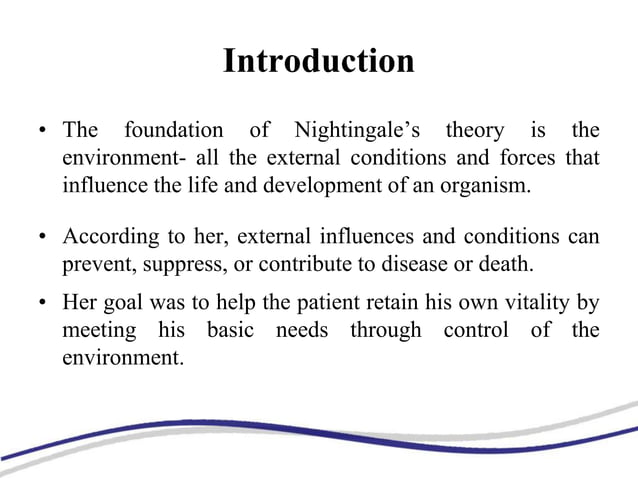 Introduction

• The foundation of Nightingale’s theory is the environment- all the external conditions and forces that influence the life and development of an organism.

• According to her, external influences and conditions can prevent, suppress, or contribute to disease or death.

• Her goal was to help the patient retain his own vitality by meeting his basic needs through control of the environment.